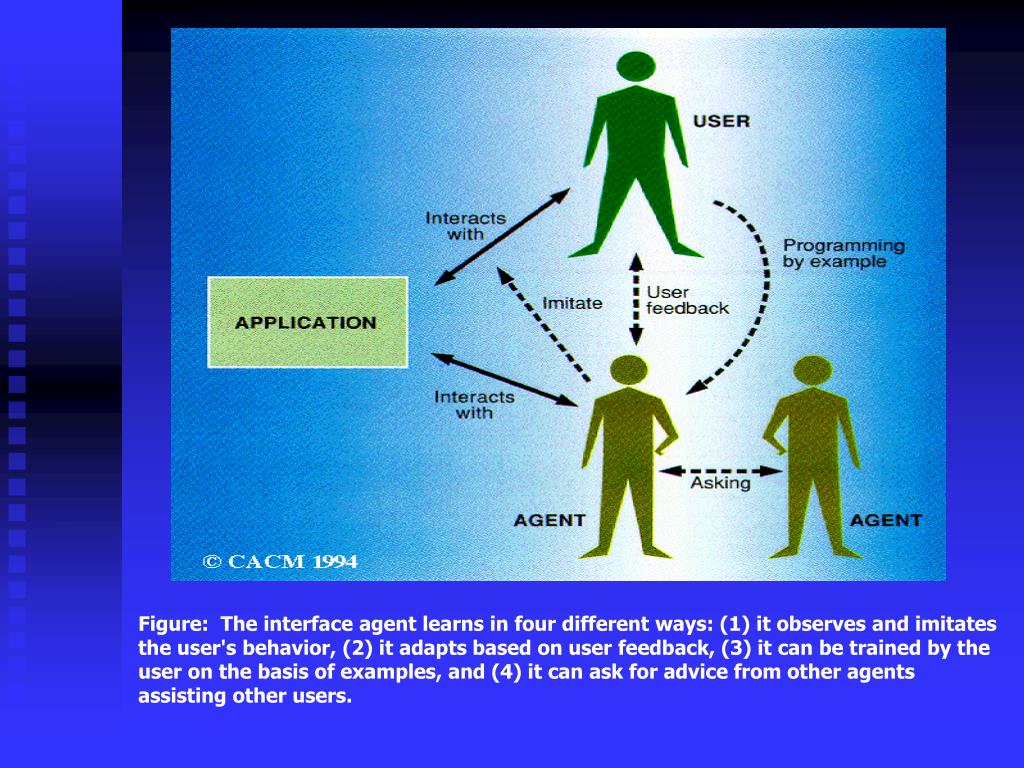 USER

Interacts with

Programming by example

APPLICATION

Imitate

User feedback

Interacts with

Asking

AGENT

AGENT

© CACM 1994

Figure: The interface agent learns in four different ways: (1) it observes and imitates the user's behavior, (2) it adapts based on user feedback, (3) it can be trained by the user on the basis of examples, and (4) it can ask for advice from other agents assisting other users.